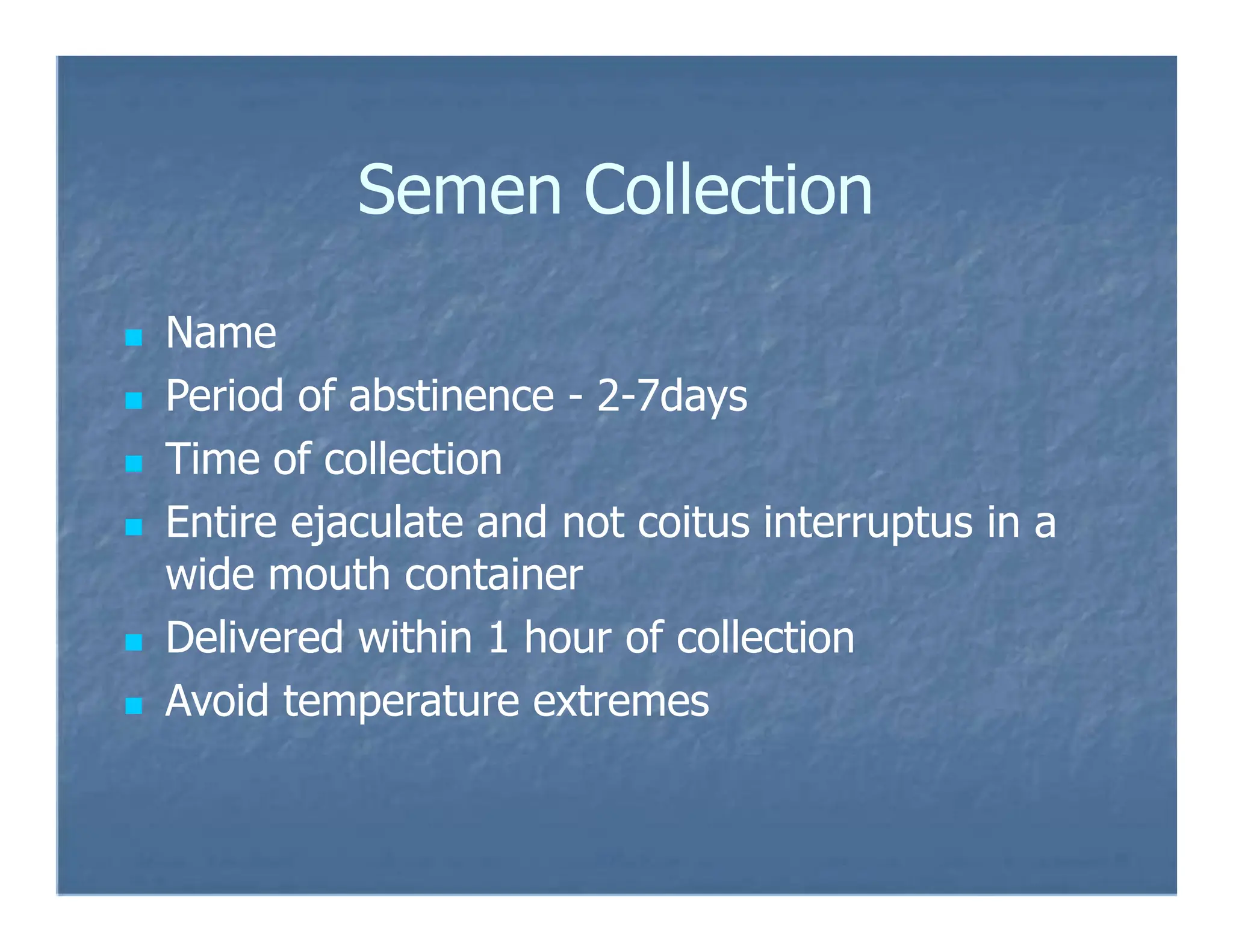 Semen Collection

- Name
- Period of abstinence - 2-7days
- Time of collection
- Entire ejaculate and not coitus interruptus in a wide mouth container
- Delivered within 1 hour of collection
- Avoid temperature extremes